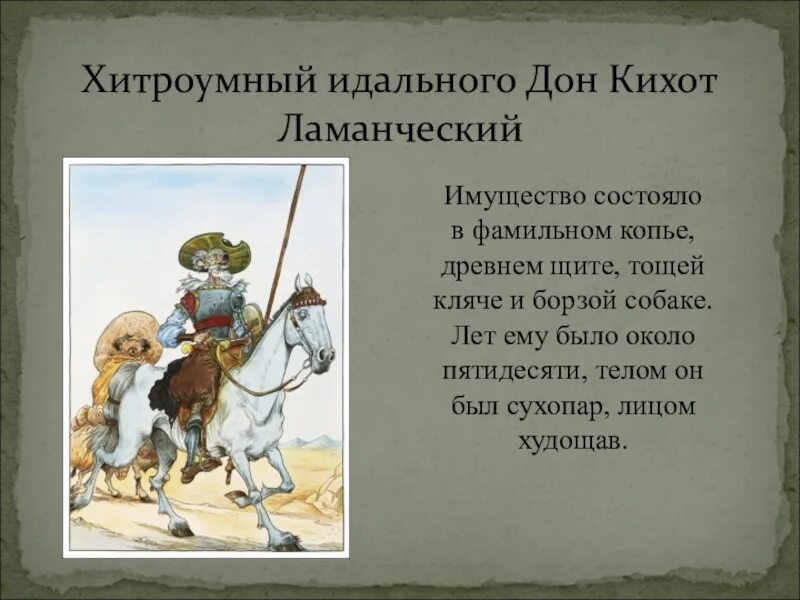 Хитроумный идального Дон Кихот Ламанческий

Имущество состояло в фамильном копье, древнем щите, тощей кляче и борзой собаке. Лет ему было около пятидесяти, телом он был сухопар, лицом худощав.